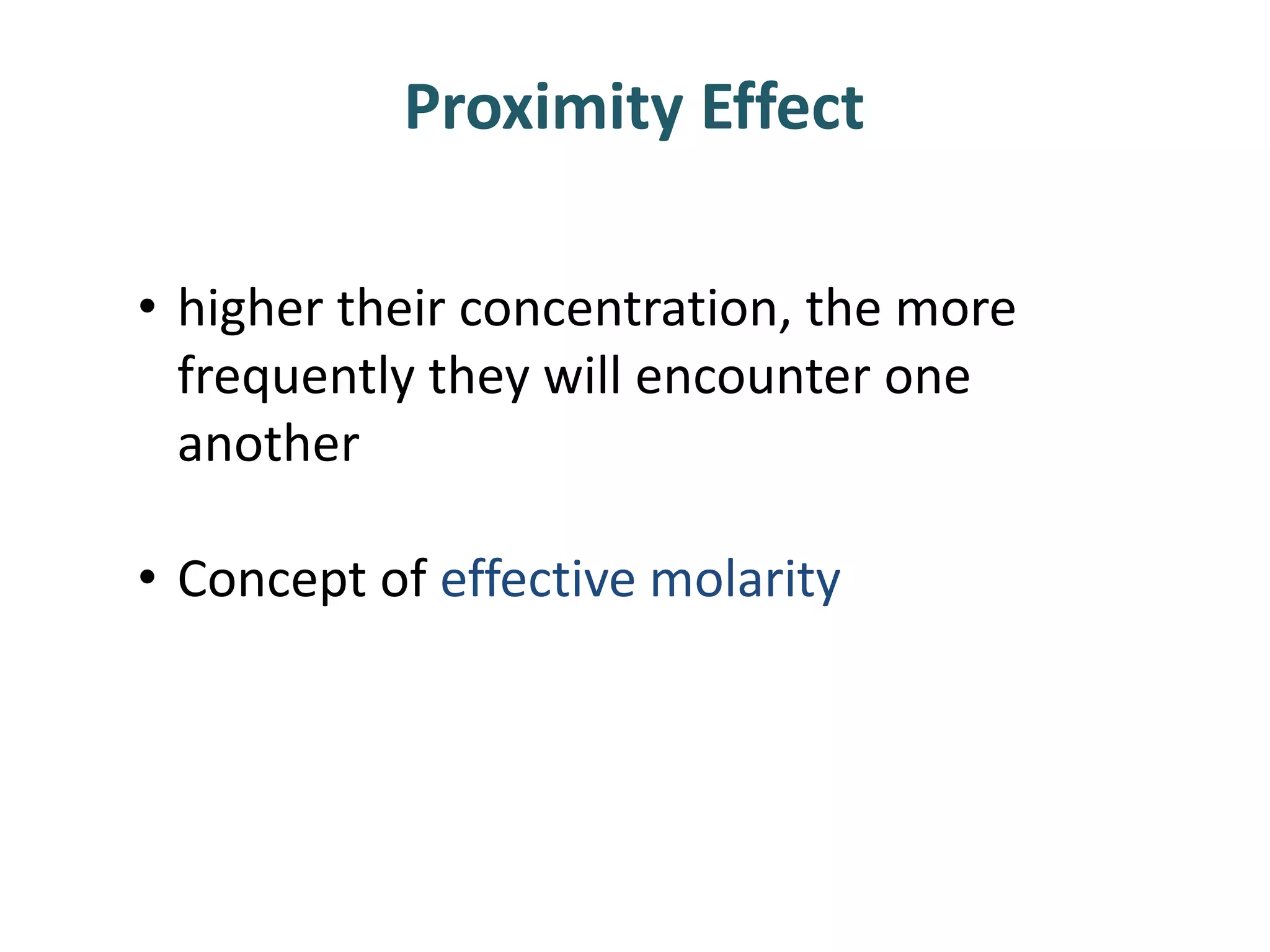 Proximity Effect

• higher their concentration, the more frequently they will encounter one another

• Concept of effective molarity